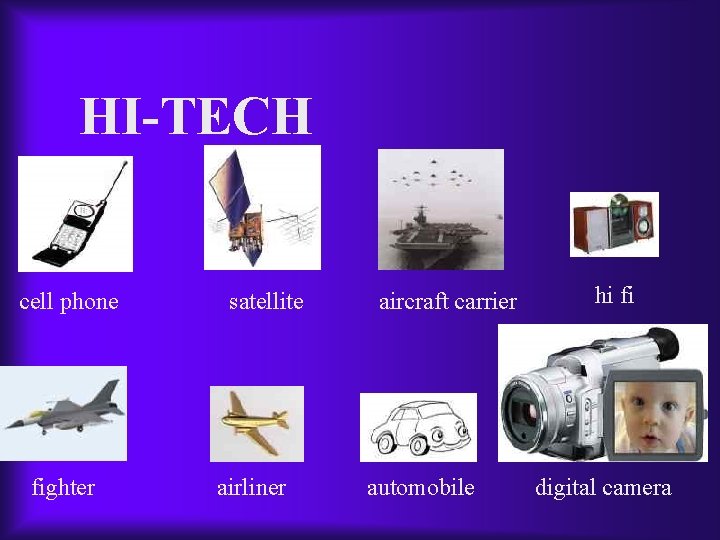 HI-TECH

cell phone

satellite

aircraft carrier

hi fi

fighter

airliner

automobile

digital camera